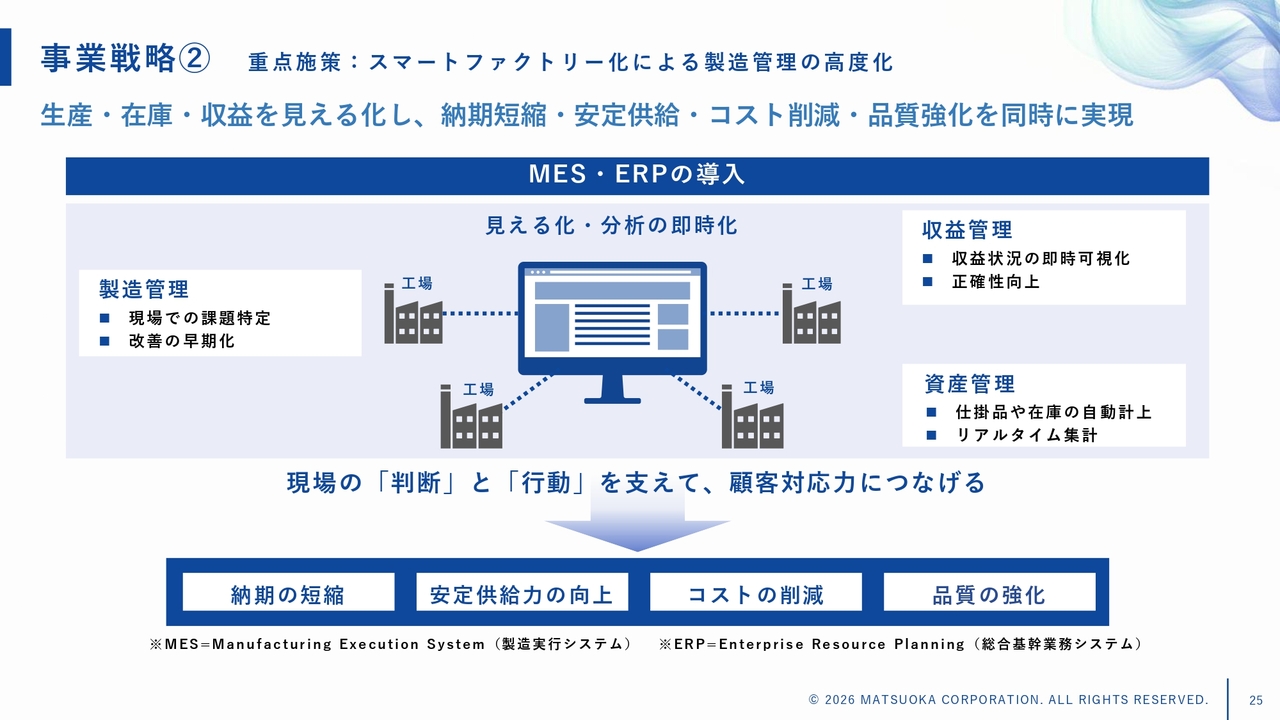 事業戦略② 重点施策：スマートファクトリー化による製造管理の高度化

生産・在庫・収益を見える化し、納期短縮・安定供給・コスト削減・品質強化を同時に実現

MES・ERPの導入

見える化・分析の即時化

製造管理
■ 現場での課題特定
■ 改善の早期化

工場

工場

工場

工場

収益管理
■ 収益状況の即時可視化
■ 正確性向上

資産管理
■ 仕掛品や在庫の自動計上
■ リアルタイム集計

現場の「判断」と「行動」を支えて、顧客対応力につなげる

納期の短縮

安定供給力の向上

コストの削減

品質の強化

※MES=Manufacturing Execution System（製造実行システム） ※ERP=Enterprise Resource Planning（総合基幹業務システム）

© 2026 MATSUOKA CORPORATION. ALL RIGHTS RESERVED.

25